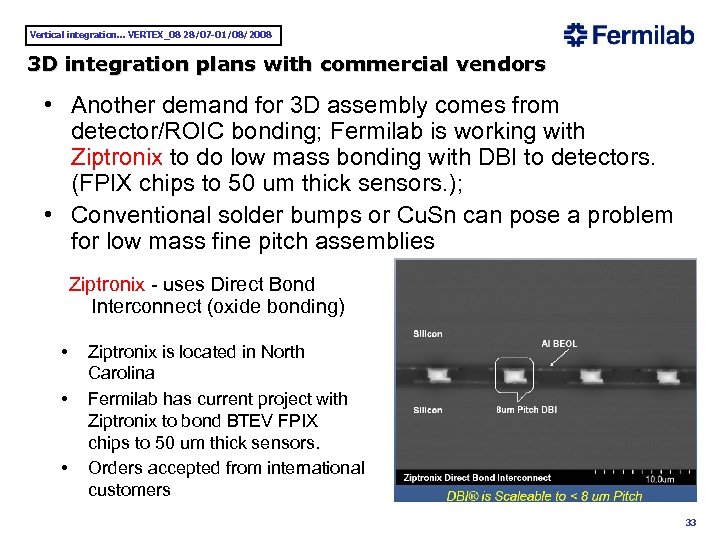 Vertical integration... VERTEX_08 28/07-01/08/2008

Fermilab

3D integration plans with commercial vendors

• Another demand for 3D assembly comes from detector/ROIC bonding; Fermilab is working with Ziptronix to do low mass bonding with DBI to detectors. (FPIX chips to 50 um thick sensors.);

• Conventional solder bumps or CuSn can pose a problem for low mass fine pitch assemblies

Ziptronix - uses Direct Bond Interconnect (oxide bonding)

• Ziptronix is located in North Carolina

• Fermilab has current project with Ziptronix to bond BTEV FPIX chips to 50 um thick sensors.

• Orders accepted from international customers

Silicon

Al BEOL

Silicon

8um Pitch DBI

Ziptronix Direct Bond Interconnect

10.0um

DBI® is Scaleable to < 8 um Pitch

33